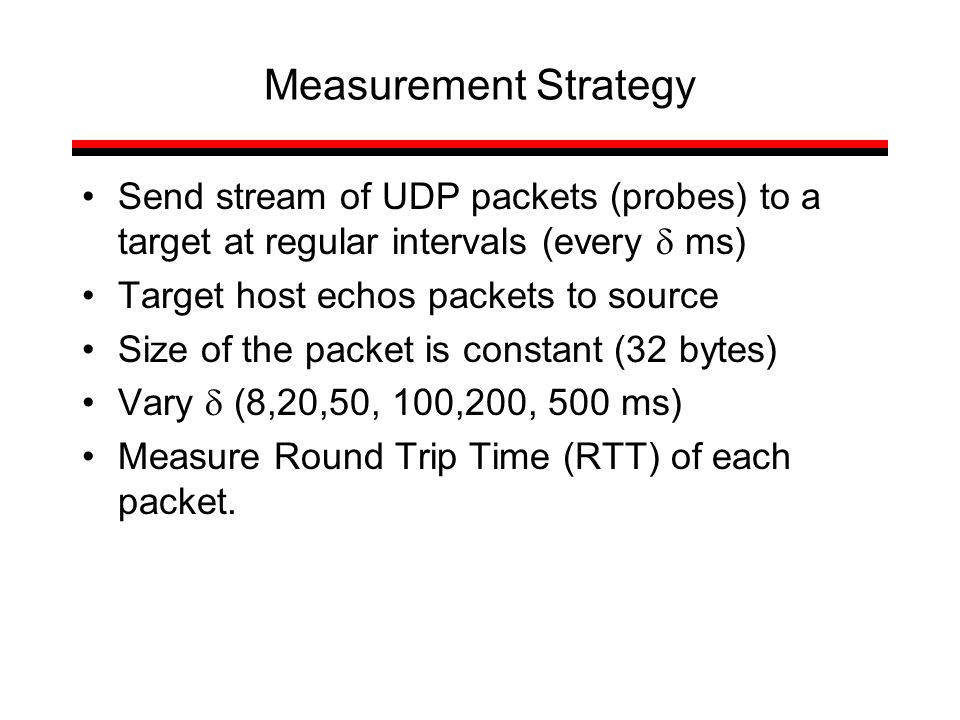 Measurement Strategy

• Send stream of UDP packets (probes) to a target at regular intervals (every $\delta$ ms)
• Target host echos packets to source
• Size of the packet is constant (32 bytes)
• Vary $\delta$ (8,20,50, 100,200, 500 ms)
• Measure Round Trip Time (RTT) of each packet.